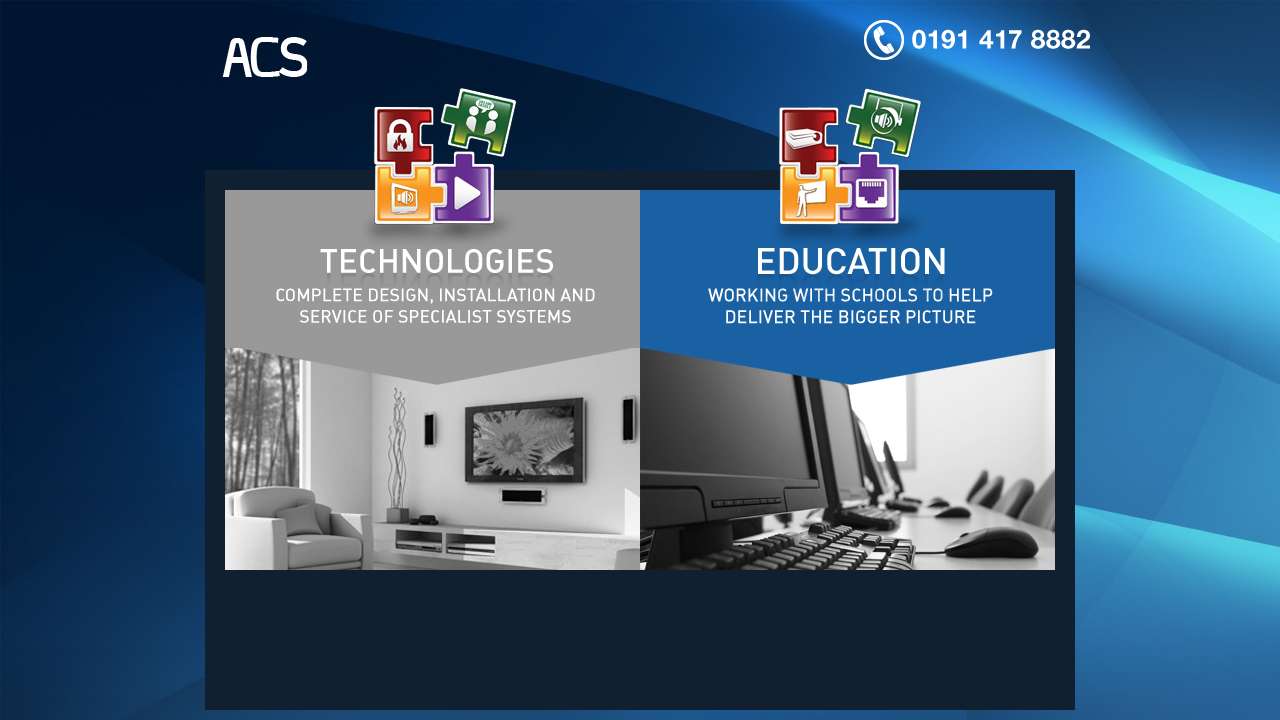 ACS

0191 417 8882

TECHNOLOGIES
COMPLETE DESIGN, INSTALLATION AND SERVICE OF SPECIALIST SYSTEMS

EDUCATION
WORKING WITH SCHOOLS TO HELP DELIVER THE BIGGER PICTURE